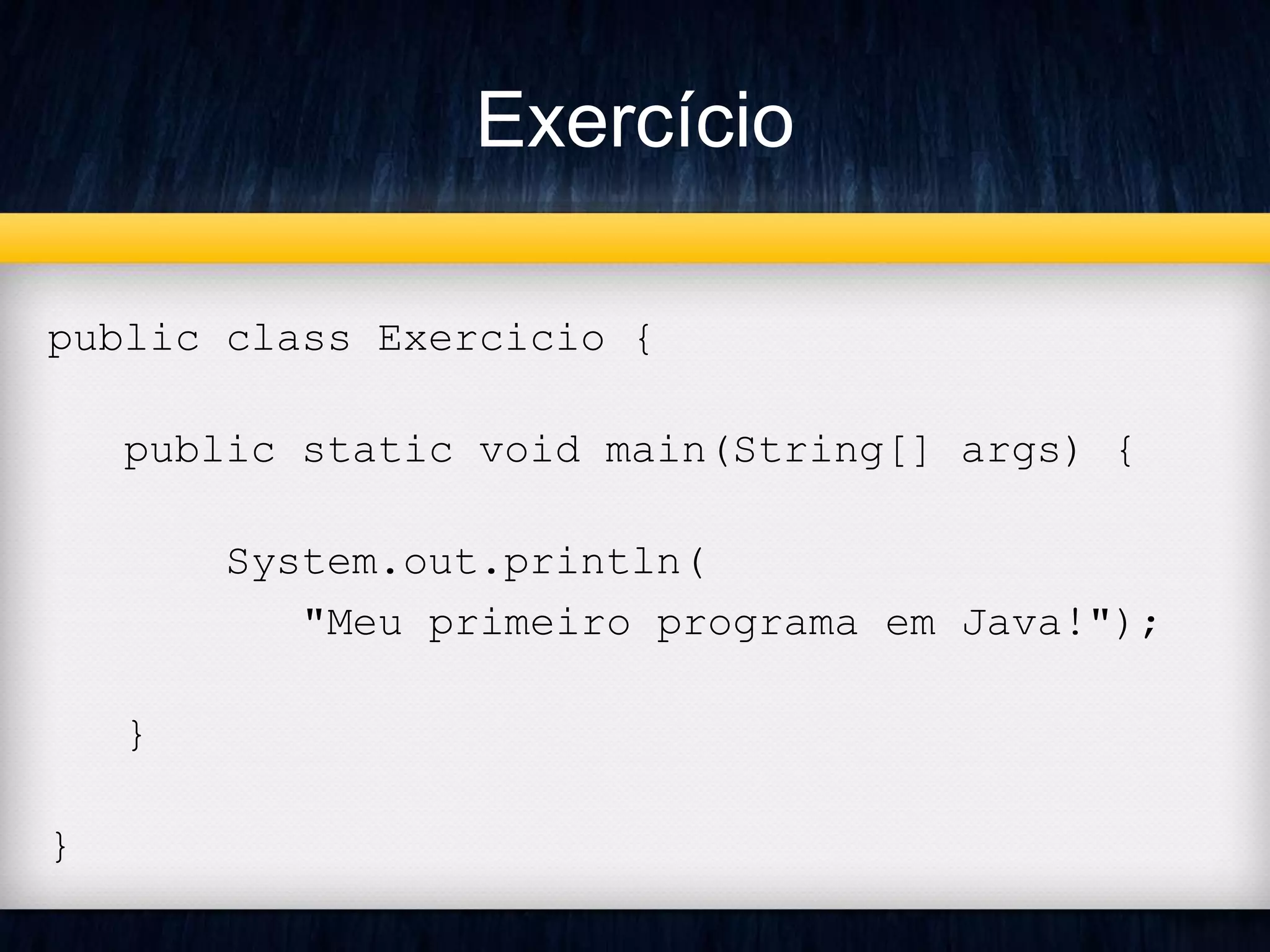 Exercício

public class Exercicio {

    public static void main(String[] args) {

        System.out.println(
            "Meu primeiro programa em Java!");

    }

}